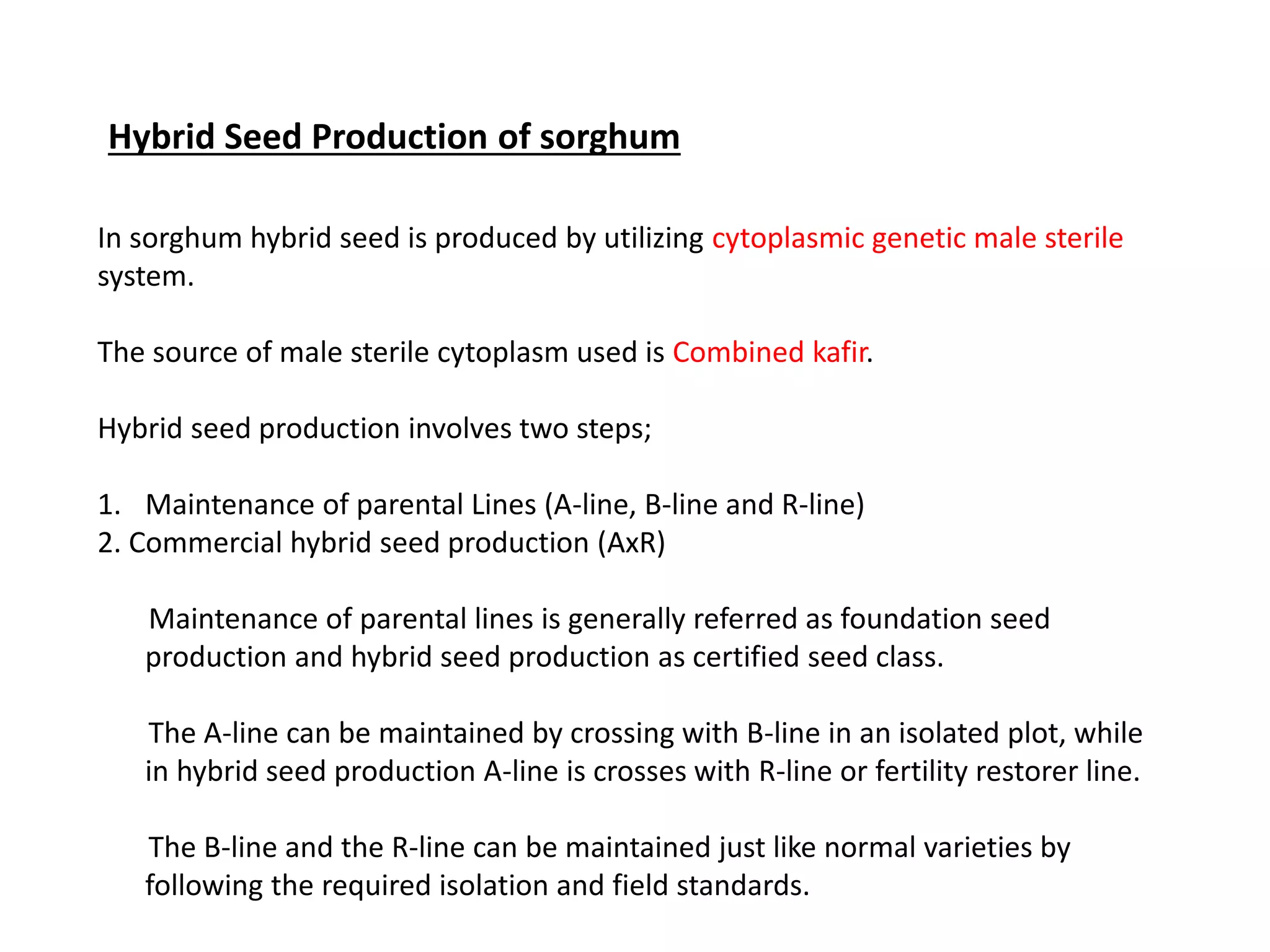 Hybrid Seed Production of sorghum

In sorghum hybrid seed is produced by utilizing cytoplasmic genetic male sterile system.

The source of male sterile cytoplasm used is Combined kafir.

Hybrid seed production involves two steps;

1. Maintenance of parental Lines (A-line, B-line and R-line)
2. Commercial hybrid seed production (AxR)

Maintenance of parental lines is generally referred as foundation seed production and hybrid seed production as certified seed class.

The A-line can be maintained by crossing with B-line in an isolated plot, while in hybrid seed production A-line is crosses with R-line or fertility restorer line.

The B-line and the R-line can be maintained just like normal varieties by following the required isolation and field standards.